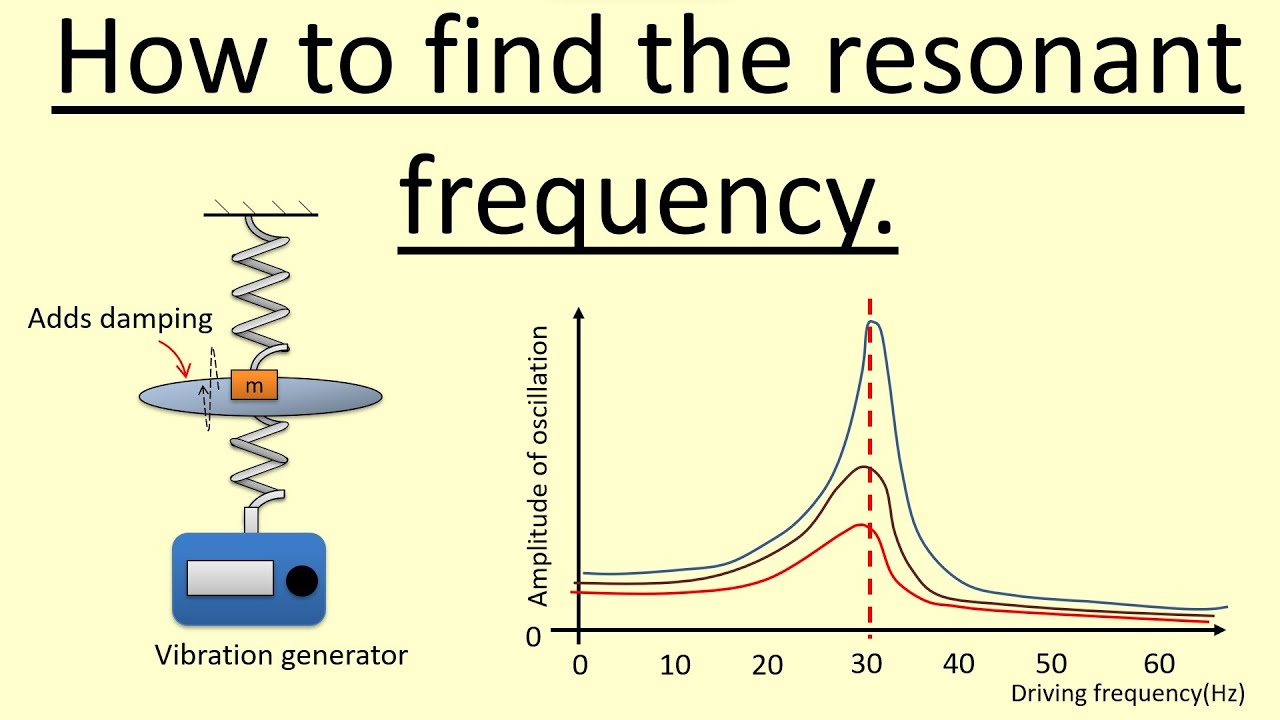 How to find the resonant frequency.

Adds damping

m

Vibration generator

Amplitude of oscillation

0

0 10 20 30 40 50 60

Driving frequency(Hz)